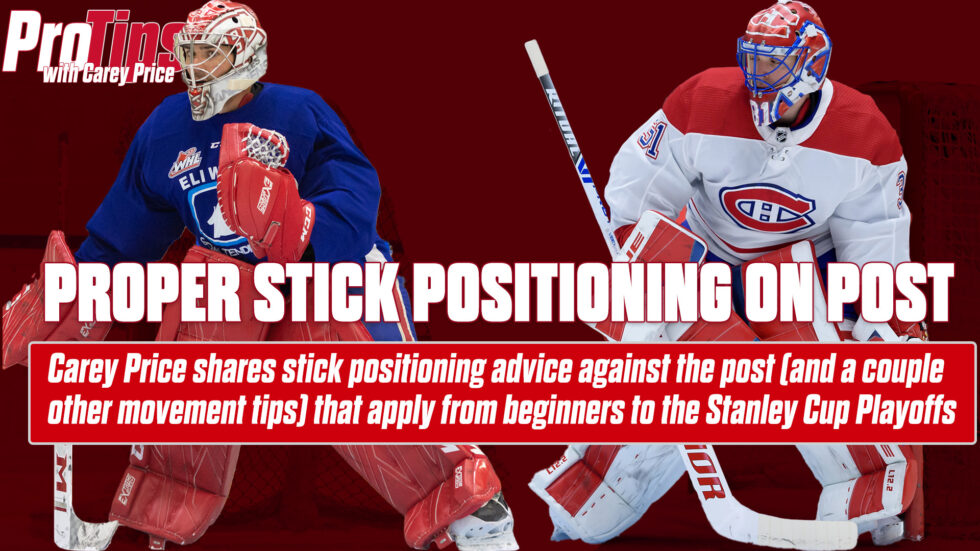 ProTips
with Carey Price

PROPER STICK POSITIONING ON POST

Carey Price shares stick positioning advice against the post (and a couple other movement tips) that apply from beginners to the Stanley Cup Playoffs